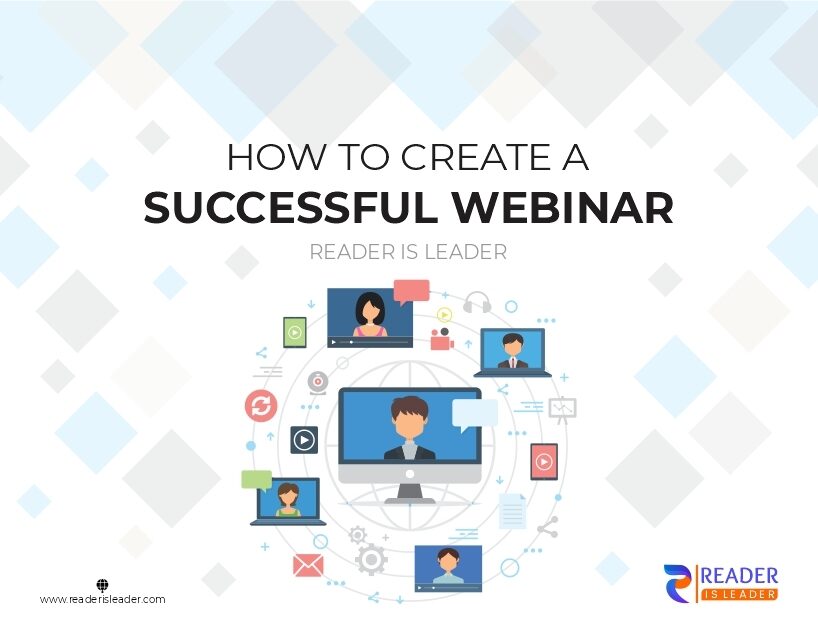 HOW TO CREATE A
SUCCESSFUL WEBINAR

READER IS LEADER

www.readerisleader.com

READER
IS LEADER